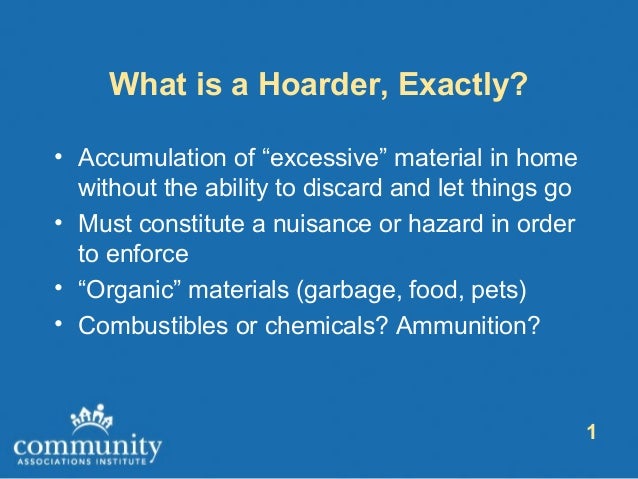 What is a Hoarder, Exactly?

• Accumulation of “excessive” material in home without the ability to discard and let things go
• Must constitute a nuisance or hazard in order to enforce
• “Organic” materials (garbage, food, pets)
• Combustibles or chemicals? Ammunition?

community
ASSOCIATIONS INSTITUTE

1